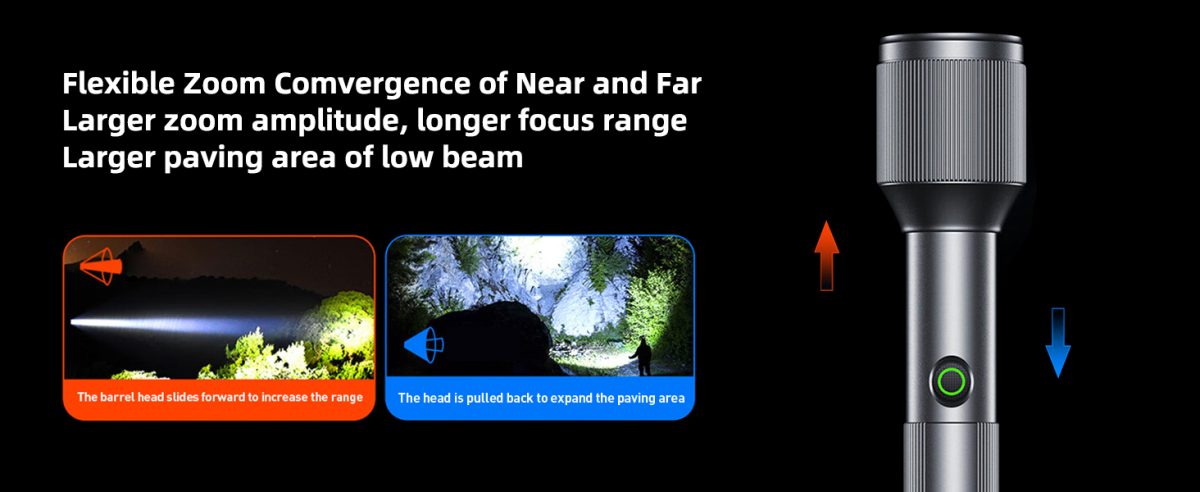 Flexible Zoom Comvergence of Near and Far
Larger zoom amplitude, longer focus range
Larger paving area of low beam

The barrel head slides forward to increase the range

The head is pulled back to expand the paving area